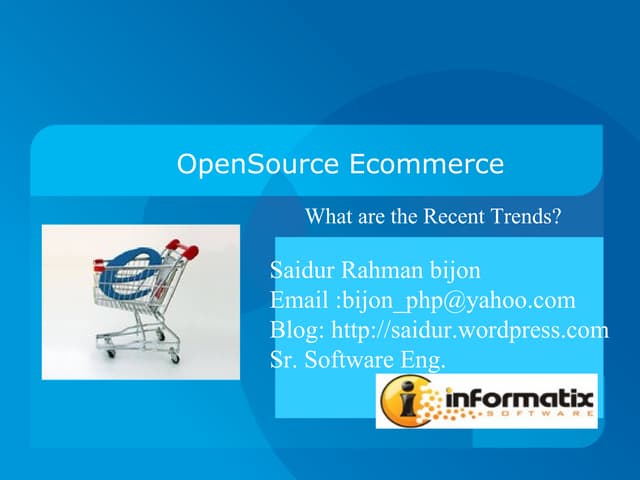 OpenSource Ecommerce

What are the Recent Trends?

Saidur Rahman bijon
Email :bijon_php@yahoo.com
Blog: http://saidur.wordpress.com
Sr. Software Eng.

informatix
SOFTWARE